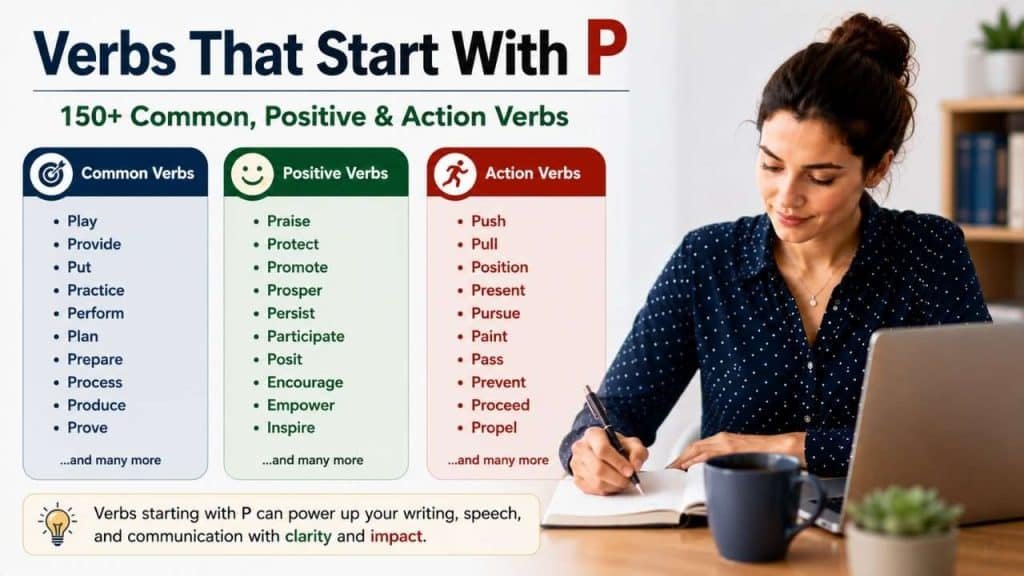 Verbs That Start With P

150+ Common, Positive & Action Verbs

Common Verbs
- Play
- Provide
- Put
- Practice
- Perform
- Plan
- Prepare
- Process
- Produce
- Prove

...and many more

Positive Verbs
- Praise
- Protect
- Promote
- Prosper
- Persist
- Participate
- Posit
- Encourage
- Empower
- Inspire

...and many more

Action Verbs
- Push
- Pull
- Position
- Present
- Pursue
- Paint
- Pass
- Prevent
- Proceed
- Propel

...and many more

Verbs starting with P can power up your writing, speech, and communication with clarity and impact.